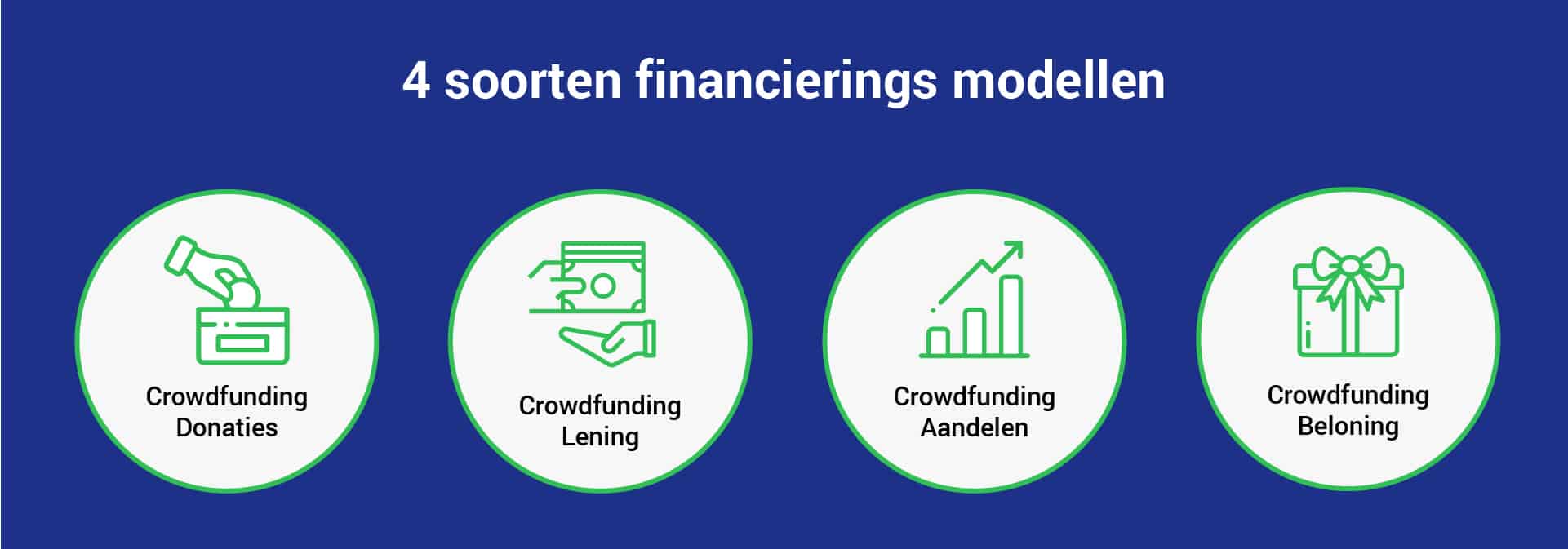 4 soorten financierings modellen

Crowdfunding Donaties

Crowdfunding Lening

Crowdfunding Aandelen

Crowdfunding Beloning